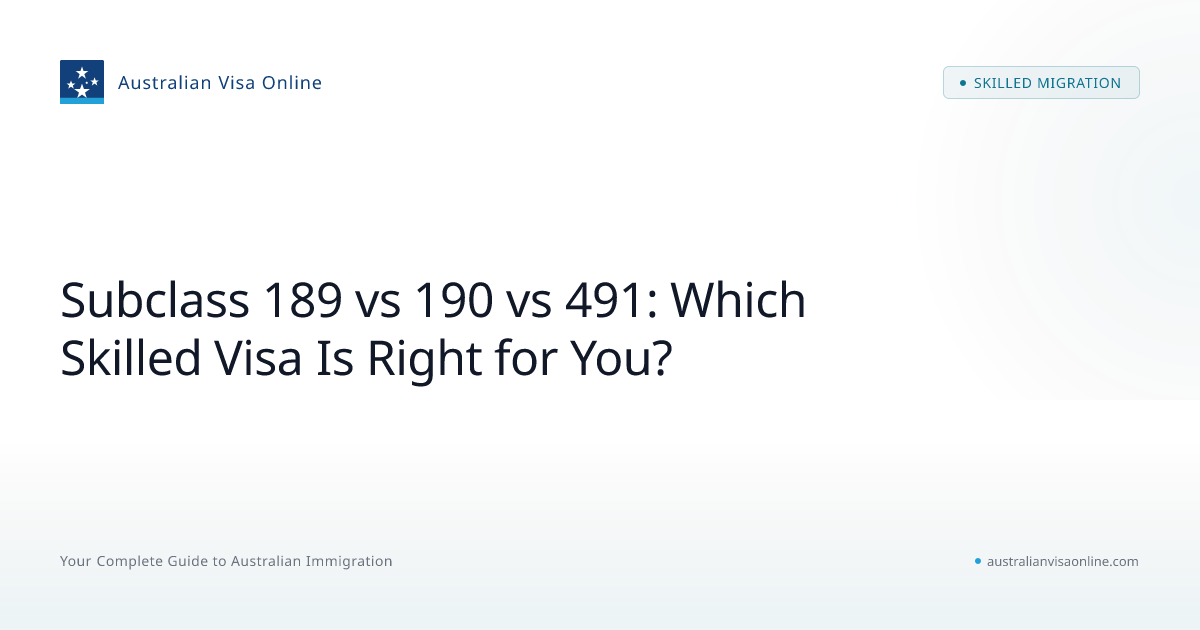 Australian Visa Online

SKILLED MIGRATION

Subclass 189 vs 190 vs 491: Which Skilled Visa Is Right for You?

Your Complete Guide to Australian Immigration

australianvisaonline.com